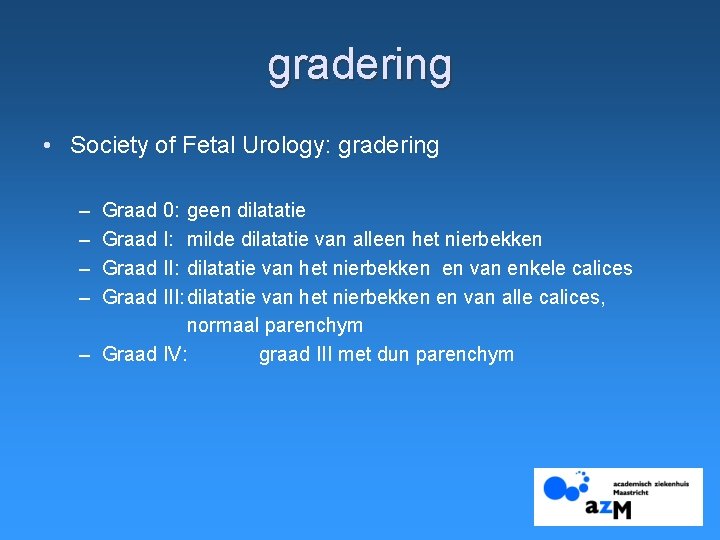 gradering

• Society of Fetal Urology: gradering

– Graad 0: geen dilatatie
– Graad I: milde dilatatie van alleen het nierbekken
– Graad II: dilatatie van het nierbekken en van enkele calices
– Graad III: dilatatie van het nierbekken en van alle calices, normaal parenchym
– Graad IV: graad III met dun parenchym

academisch ziekenhuis Maastricht
azM